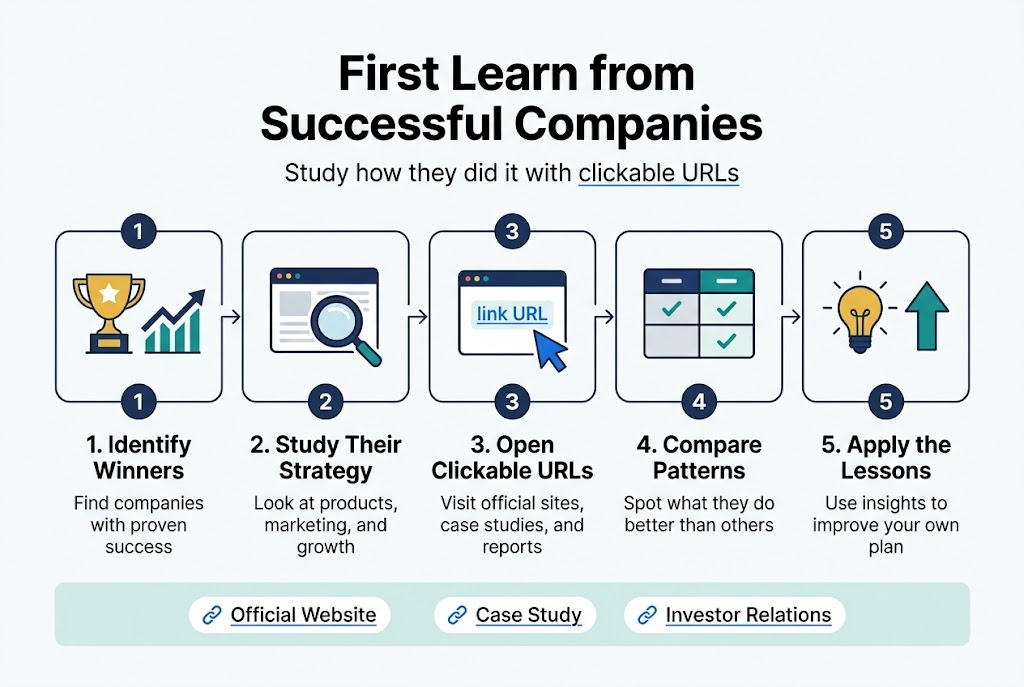 First Learn from Successful Companies

Study how they did it with clickable URLs

1

1

1. Identify Winners

Find companies with proven success

2

2. Study Their Strategy

Look at products, marketing, and growth

3

link URL

3

3. Open Clickable URLs

Visit official sites, case studies, and reports

4

4. Compare Patterns

Spot what they do better than others

5

5

5. Apply the Lessons

Use insights to improve your own plan

Official Website

Case Study

Investor Relations